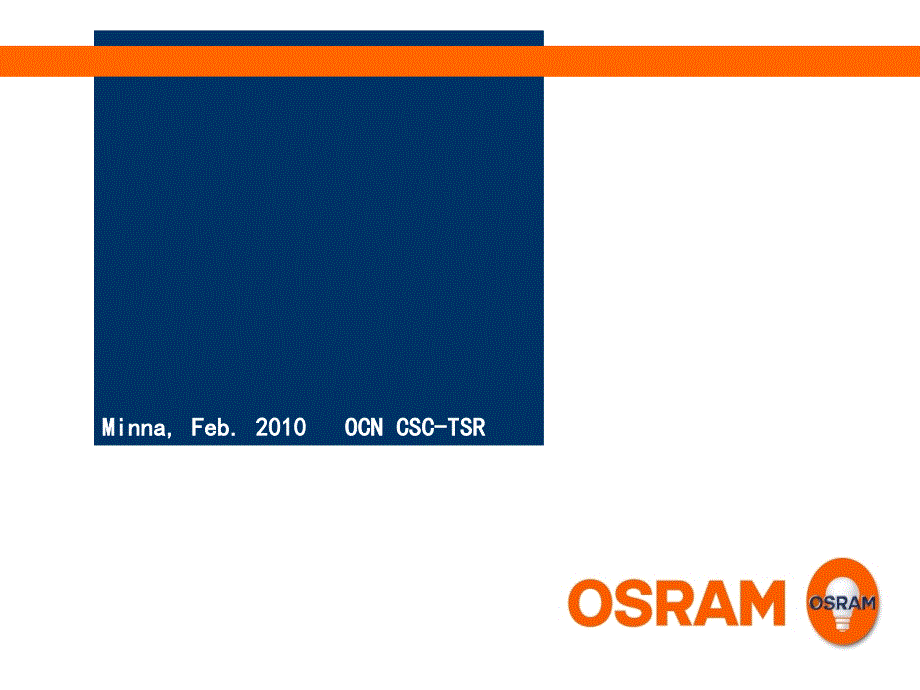 Minna, Feb. 2010 OCN CSC-TSR

OSRAM

OSRAM